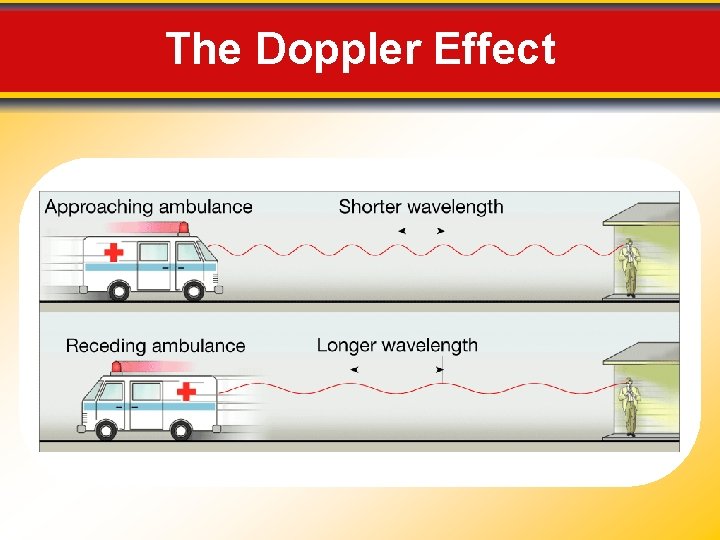 The Doppler Effect

Approaching ambulance

Shorter wavelength

Receding ambulance

Longer wavelength